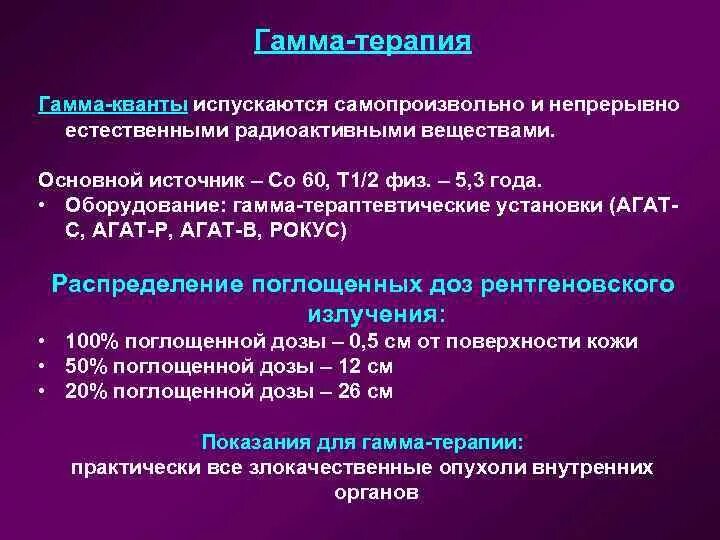 Гамма-терапия

Гамма-кванты испускаются самопроизвольно и непрерывно естественными радиоактивными веществами.

Основной источник – Со 60, Т1/2 физ. – 5,3 года.
• Оборудование: гамма-тераптевтические установки (АГАТ-С, АГАТ-Р, АГАТ-В, РОКУС)

Распределение поглощенных доз рентгеновского излучения:
• 100% поглощенной дозы – 0,5 см от поверхности кожи
• 50% поглощенной дозы – 12 см
• 20% поглощенной дозы – 26 см

Показания для гамма-терапии:
практически все злокачественные опухоли внутренних органов